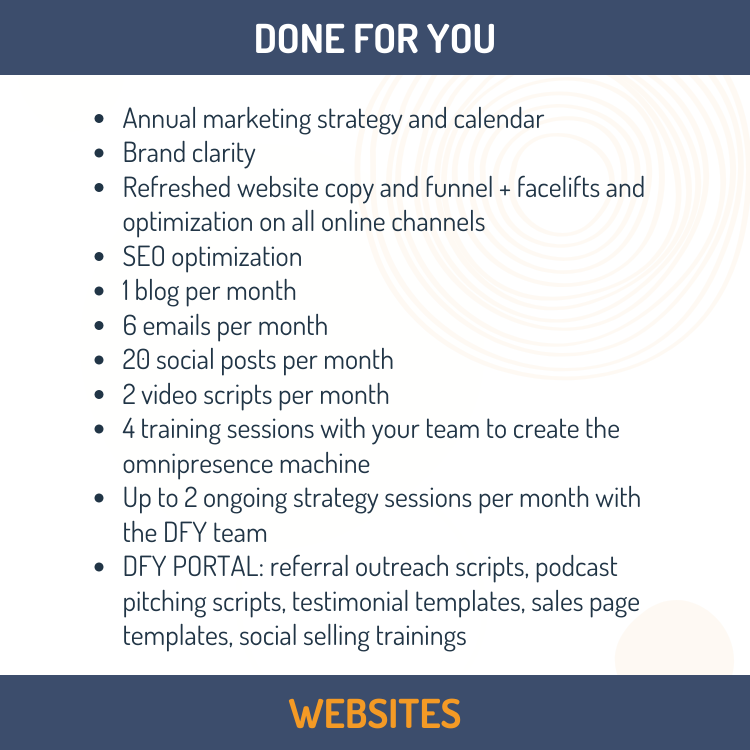 DONE FOR YOU

- Annual marketing strategy and calendar
- Brand clarity
- Refreshed website copy and funnel + facelifts and optimization on all online channels
- SEO optimization
- 1 blog per month
- 6 emails per month
- 20 social posts per month
- 2 video scripts per month
- 4 training sessions with your team to create the omnipresence machine
- Up to 2 ongoing strategy sessions per month with the DFY team
- DFY PORTAL: referral outreach scripts, podcast pitching scripts, testimonial templates, sales page templates, social selling trainings

WEBSITES